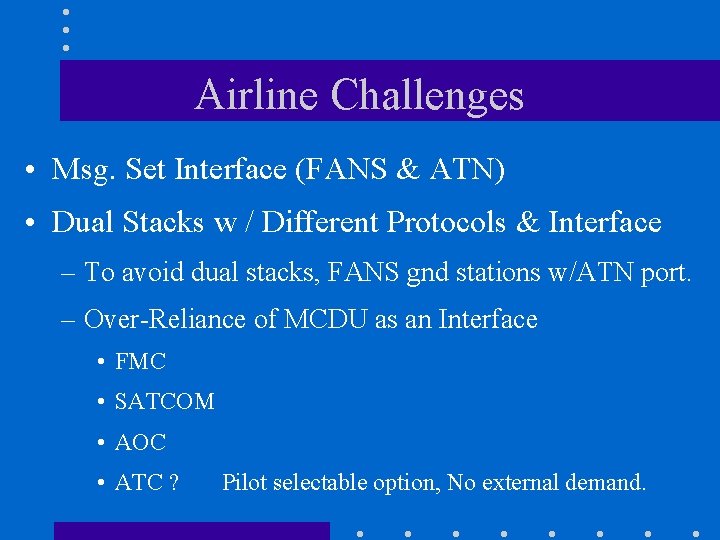 Airline Challenges

• Msg. Set Interface (FANS & ATN)

• Dual Stacks w / Different Protocols & Interface

– To avoid dual stacks, FANS gnd stations w/ATN port.

– Over-Reliance of MCDU as an Interface

• FMC

• SATCOM

• AOC

• ATC ? Pilot selectable option, No external demand.